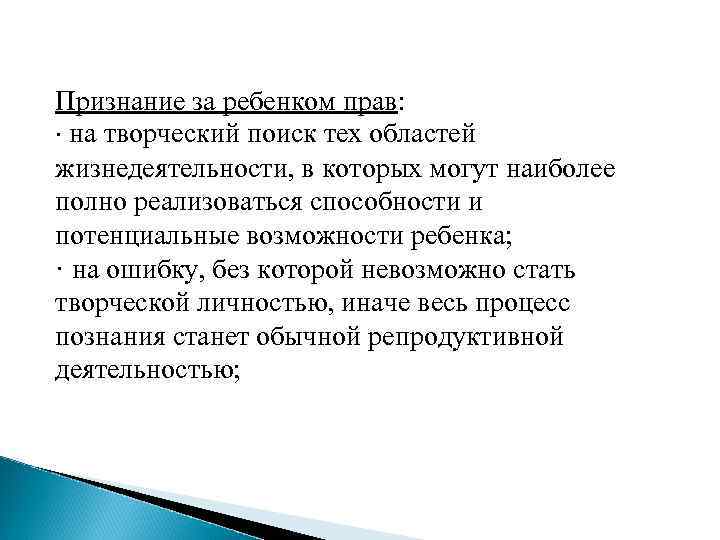 Признание за ребенком прав:
· на творческий поиск тех областей жизнедеятельности, в которых могут наиболее полно реализоваться способности и потенциальные возможности ребенка;
· на ошибку, без которой невозможно стать творческой личностью, иначе весь процесс познания станет обычной репродуктивной деятельностью;